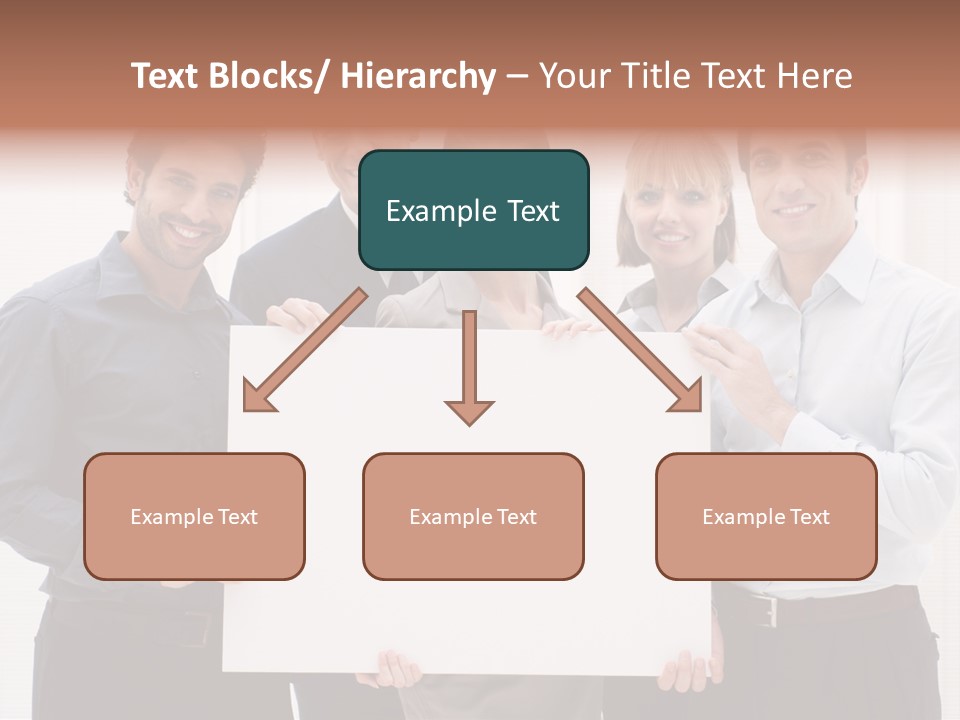 Text Blocks/ Hierarchy – Your Title Text Here

Example Text

Example Text

Example Text

Example Text